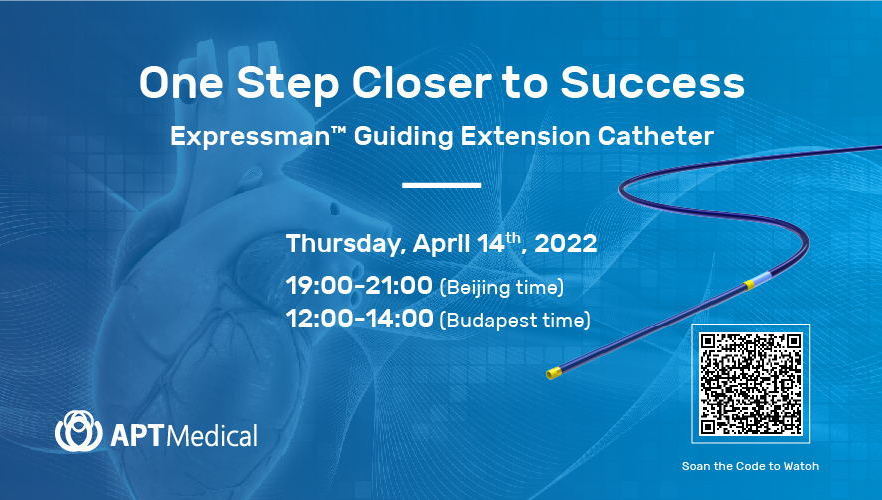 One Step Closer to Success

Expressman™ Guiding Extension Catheter

Thursday, April 14$^{th}$, 2022

19:00-21:00 (Beijing time)
12:00-14:00 (Budapest time)

APT Medical

Scan the Code to Watch